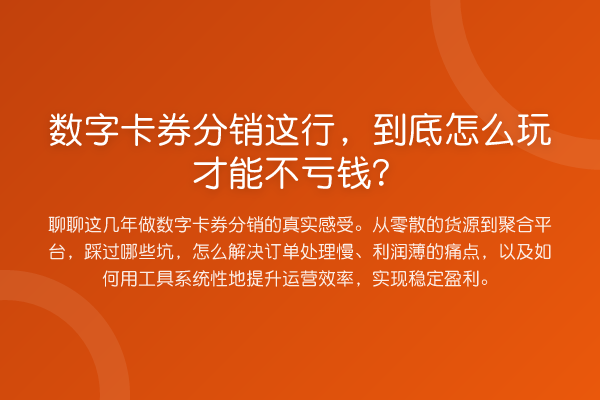 数字卡券分销这行，到底怎么玩才能不亏钱？

聊聊这几年做数字卡券分销的真实感受。从零散的货源到聚合平台，踩过哪些坑，怎么解决订单处理慢、利润薄的痛点，以及如何用工具系统性地提升运营效率，实现稳定盈利。